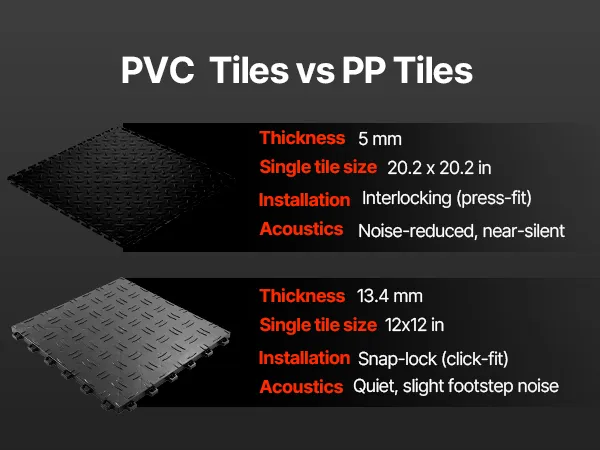 PVC Tiles vs PP Tiles

Thickness 5 mm
Single tile size 20.2 x 20.2 in
Installation Interlocking (press-fit)
Acoustics Noise-reduced, near-silent

Thickness 13.4 mm
Single tile size 12x12 in
Installation Snap-lock (click-fit)
Acoustics Quiet, slight footstep noise